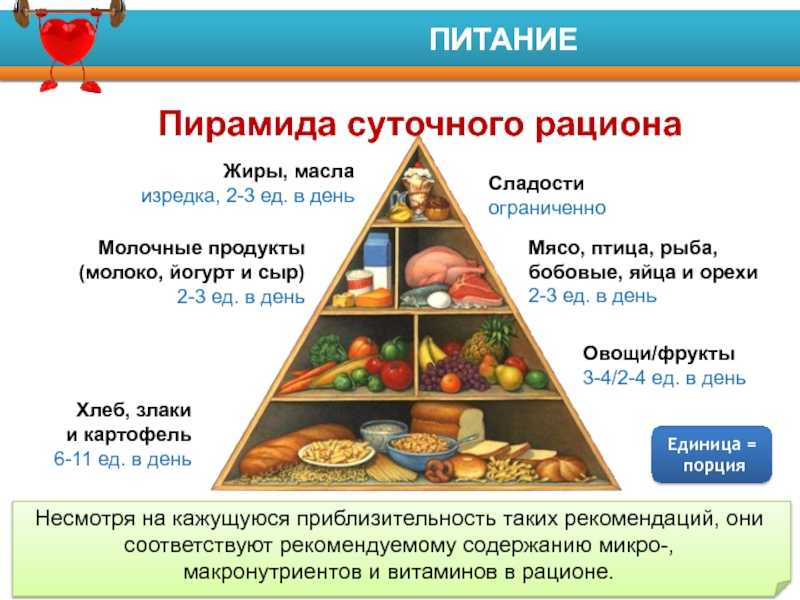 ПИТАНИЕ

Пирамида суточного рациона

Жиры, масла
изредка, 2-3 ед. в день

Сладости
ограниченно

Молочные продукты
(молоко, йогурт и сыр)
2-3 ед. в день

Мясо, птица, рыба,
бобовые, яйца и орехи
2-3 ед. в день

Овощи/фрукты
3-4/2-4 ед. в день

Хлеб, злаки
и картофель
6-11 ед. в день

Единица =
порция

Несмотря на кажущуюся приблизительность таких рекомендаций, они соответствуют рекомендуемому содержанию микро-, макронутриентов и витаминов в рационе.